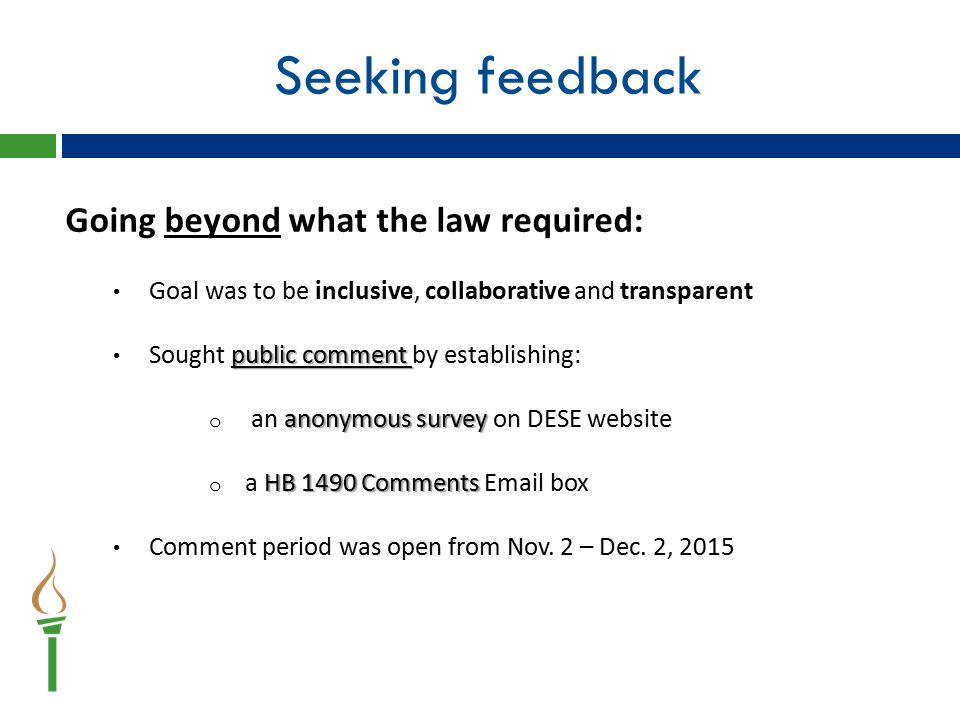 Seeking feedback

Going beyond what the law required:

• Goal was to be inclusive, collaborative and transparent

• Sought public comment by establishing:

o an anonymous survey on DESE website

o a HB 1490 Comments Email box

• Comment period was open from Nov. 2 – Dec. 2, 2015